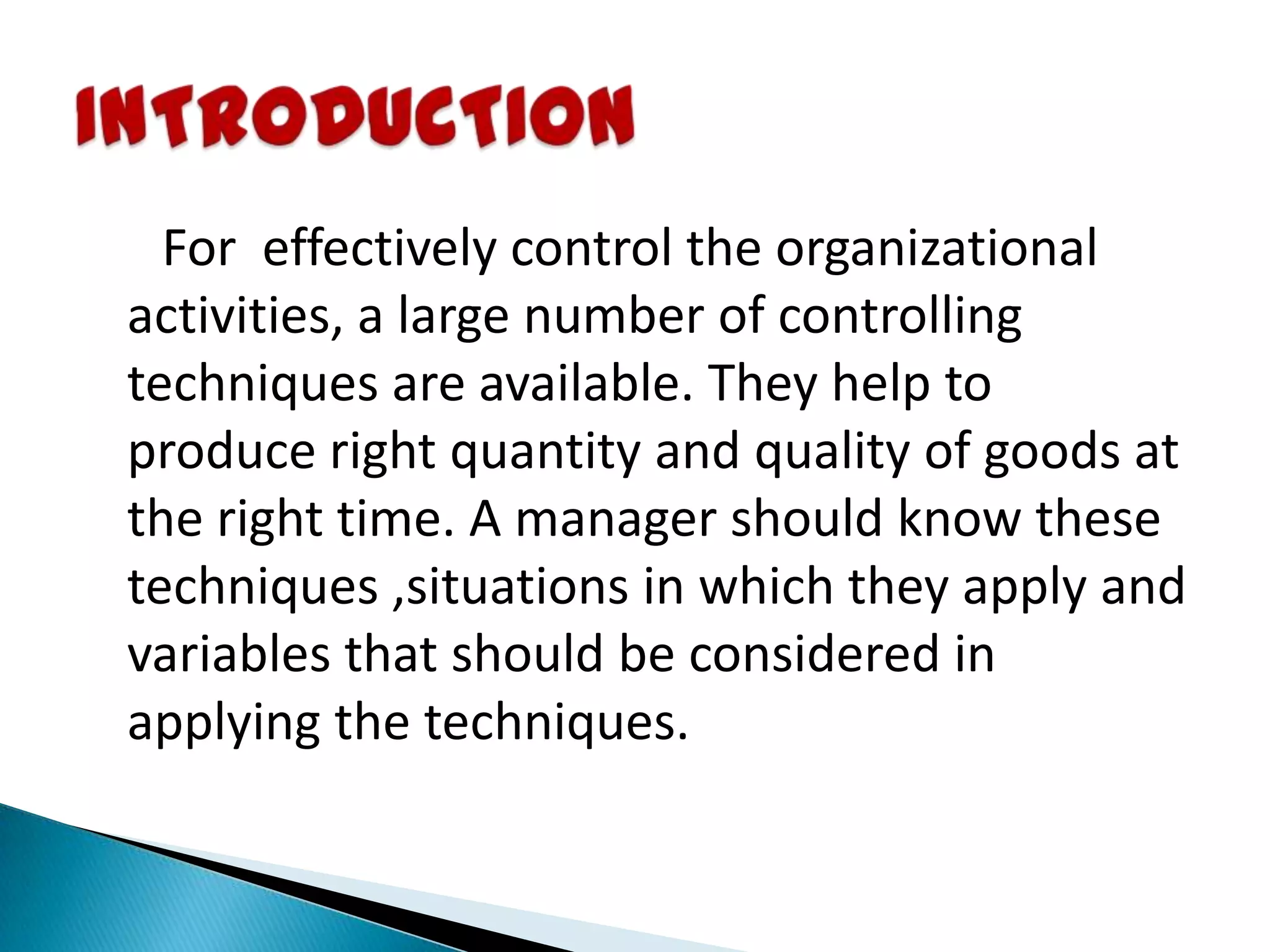 INTRODUCTION

For effectively control the organizational activities, a large number of controlling techniques are available. They help to produce right quantity and quality of goods at the right time. A manager should know these techniques ,situations in which they apply and variables that should be considered in applying the techniques.